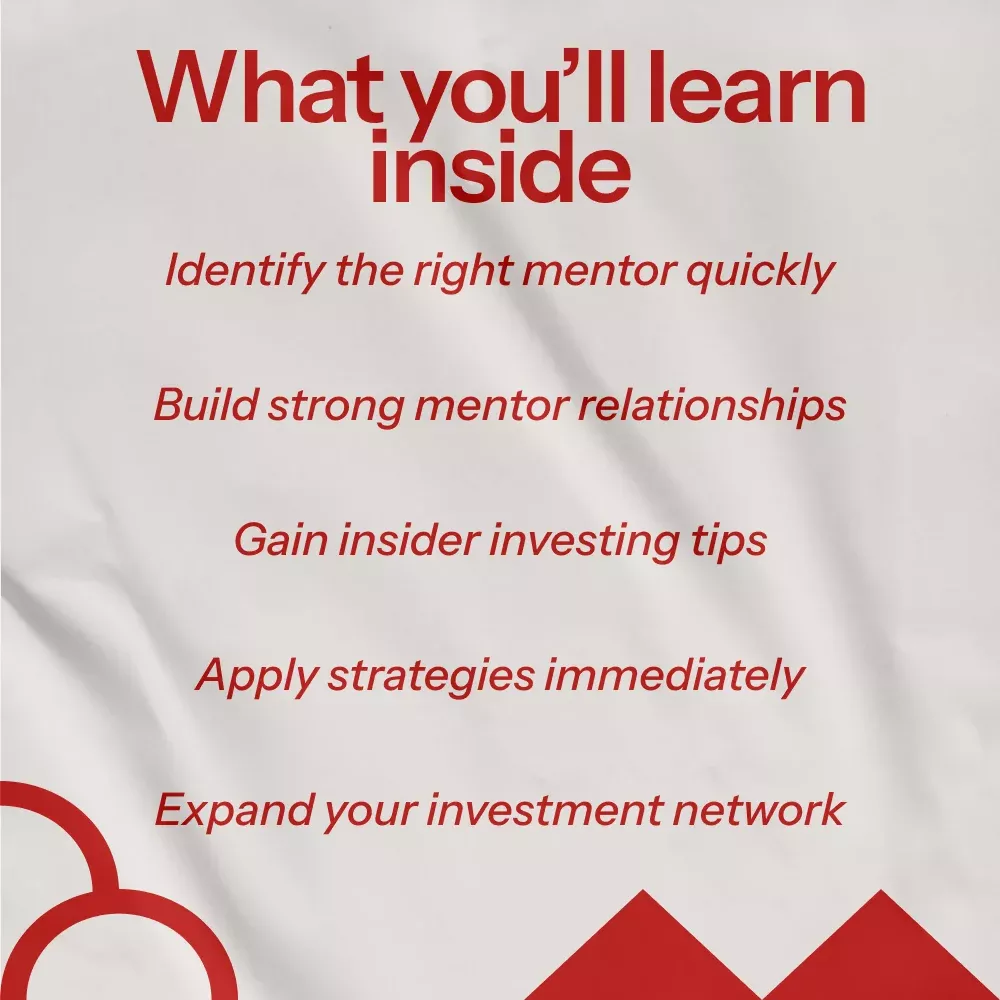 What you'll learn inside

Identify the right mentor quickly

Build strong mentor relationships

Gain insider investing tips

Apply strategies immediately

Expand your investment network